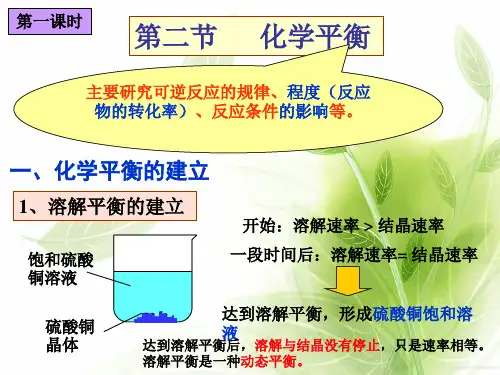 第一课时

第二节　化学平衡

主要研究可逆反应的规律、程度（反应物的转化率）、反应条件的影响等。

一、化学平衡的建立

1、溶解平衡的建立

开始：溶解速率 > 结晶速率

一段时间后：溶解速率= 结晶速率

饱和硫酸铜溶液

硫酸铜晶体

达到溶解平衡，形成硫酸铜饱和溶液

达到溶解平衡后，溶解与结晶没有停止，只是速率相等。溶解平衡是一种动态平衡。